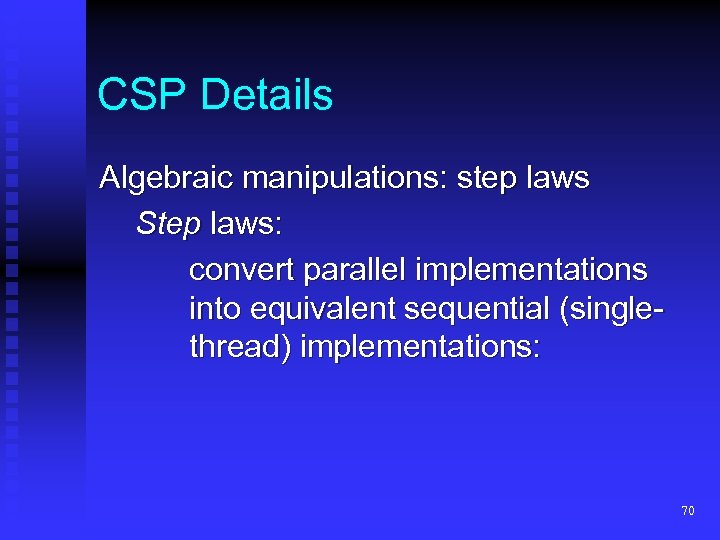 CSP Details

Algebraic manipulations: step laws

Step laws:

convert parallel implementations into equivalent sequential (single-thread) implementations:

70